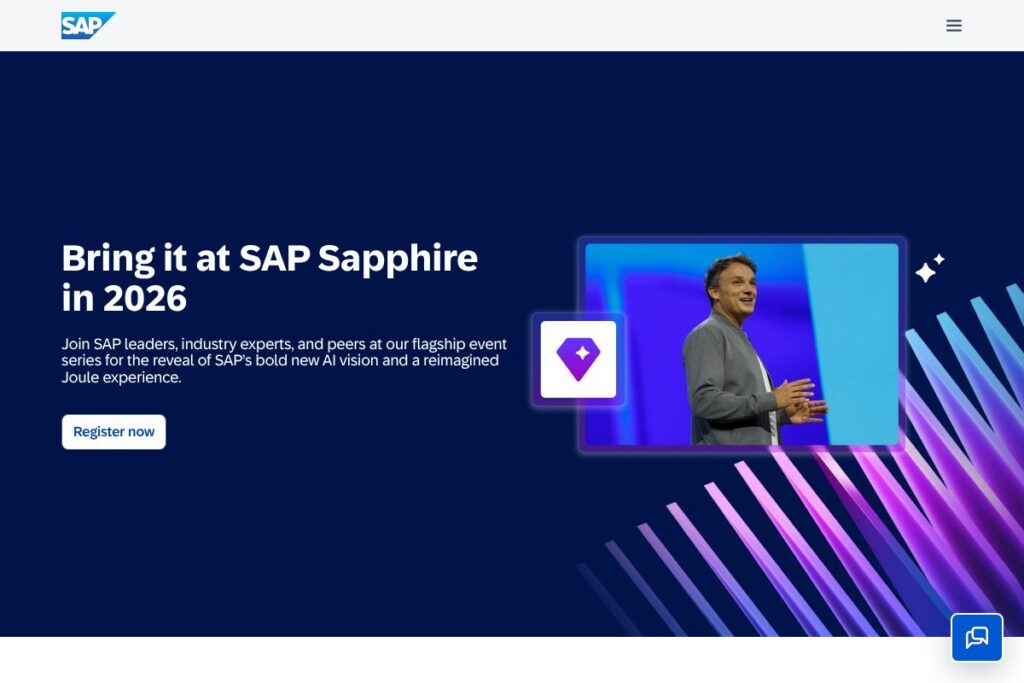 SAP

Bring it at SAP Sapphire in 2026

Join SAP leaders, industry experts, and peers at our flagship event series for the reveal of SAP's bold new AI vision and a reimagined Joule experience.

Register now